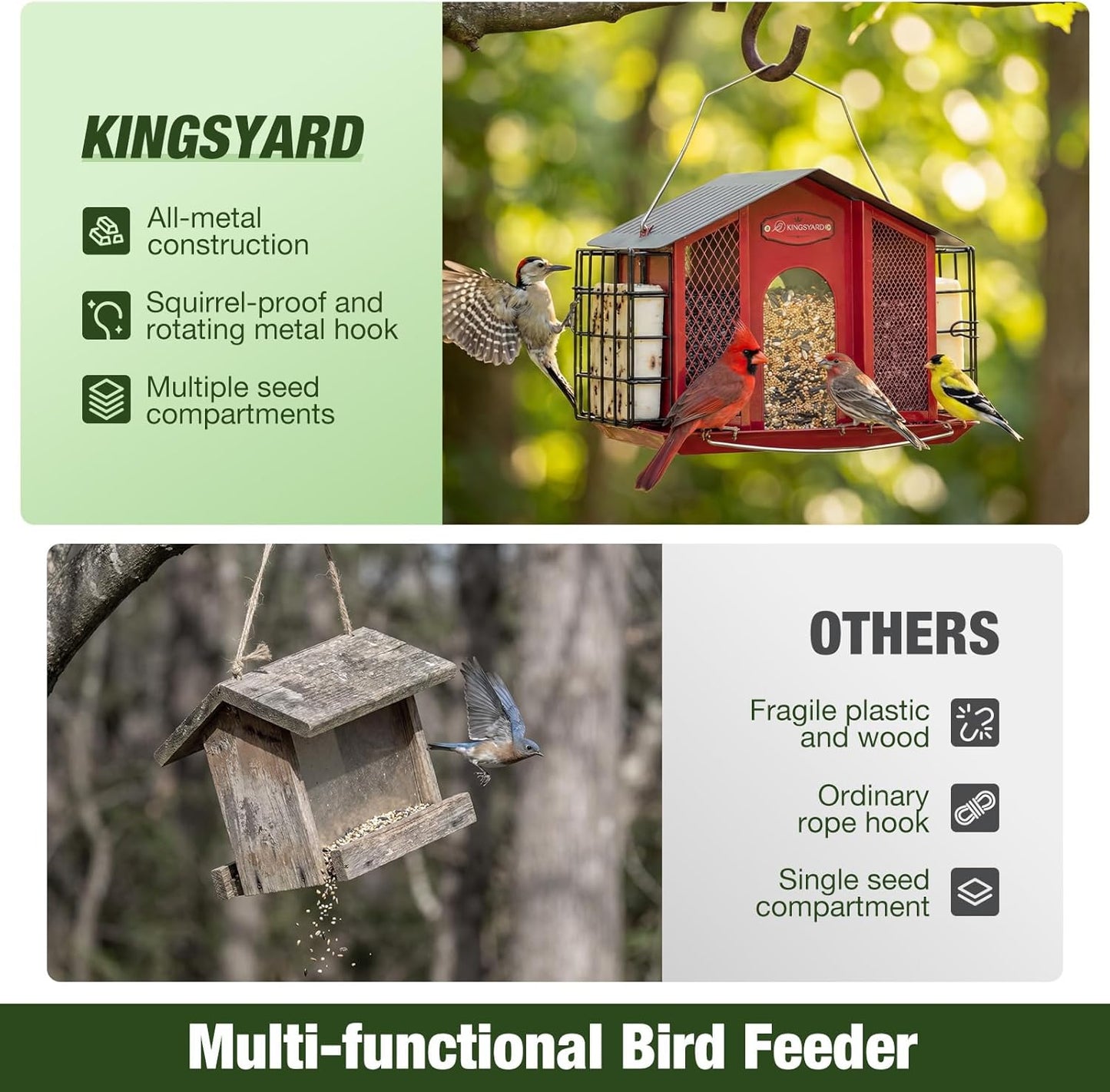 KINGSYARD

All-metal construction

Squirrel-proof and rotating metal hook

Multiple seed compartments

KINGSYARD

OTHERS

Fragile plastic and wood

Ordinary rope hook

Single seed compartment

Multi-functional Bird Feeder